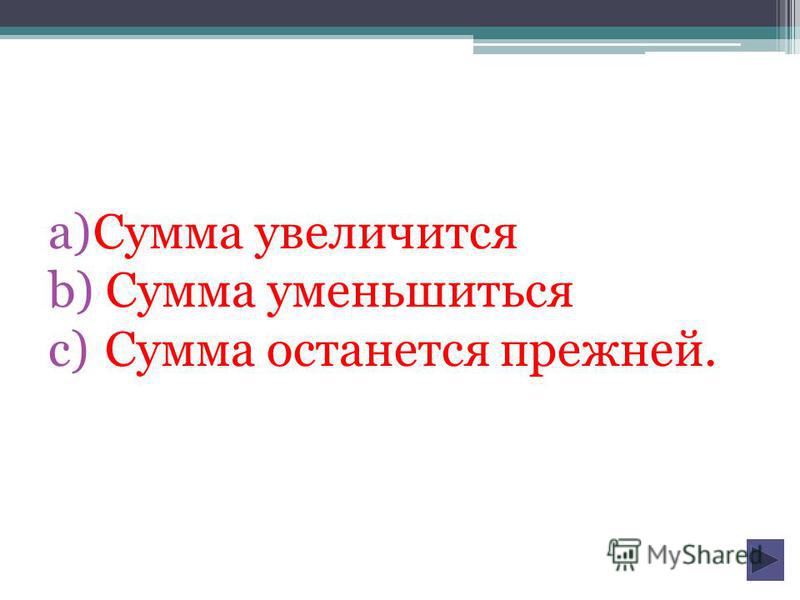 a)Сумма увеличится
b) Сумма уменьшиться
c) Сумма останется прежней.

MyShared